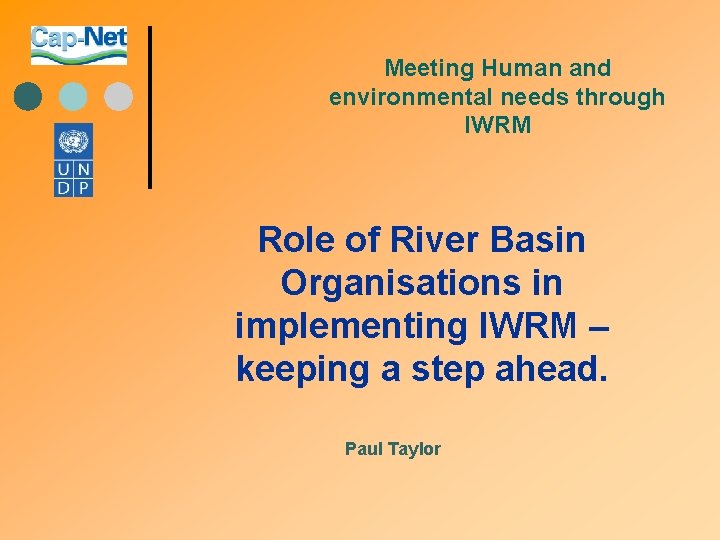 Cap-Net

U N
D P

Meeting Human and environmental needs through IWRM

Role of River Basin Organisations in implementing IWRM – keeping a step ahead.

Paul Taylor